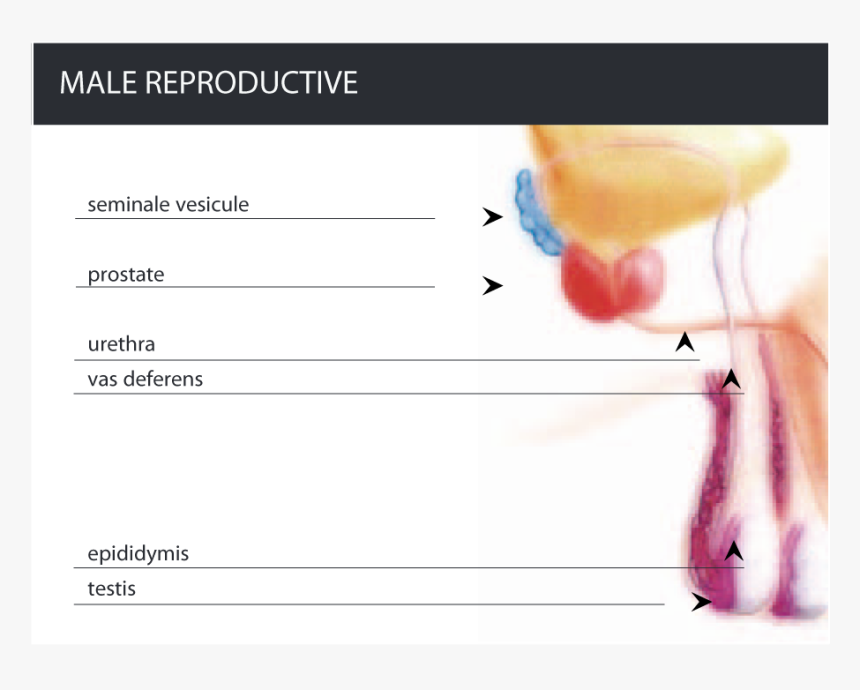 MALE REPRODUCTIVE

seminale vesicule

prostate

urethra

vas deferens

epididymis

testis